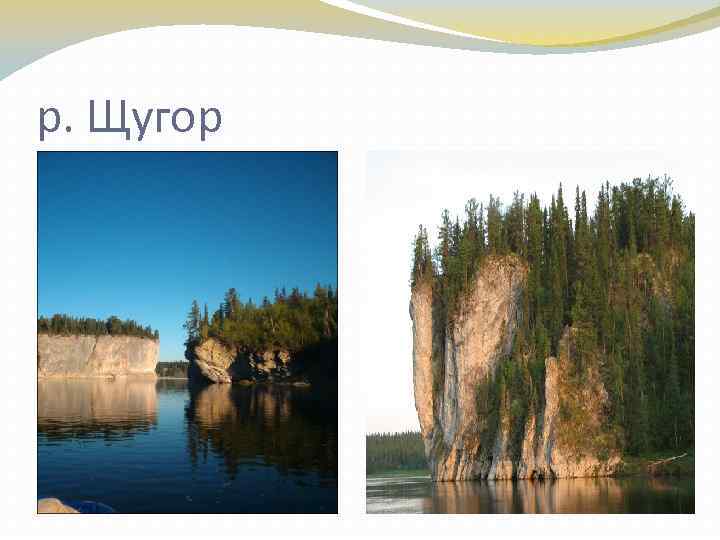 р. Щугор